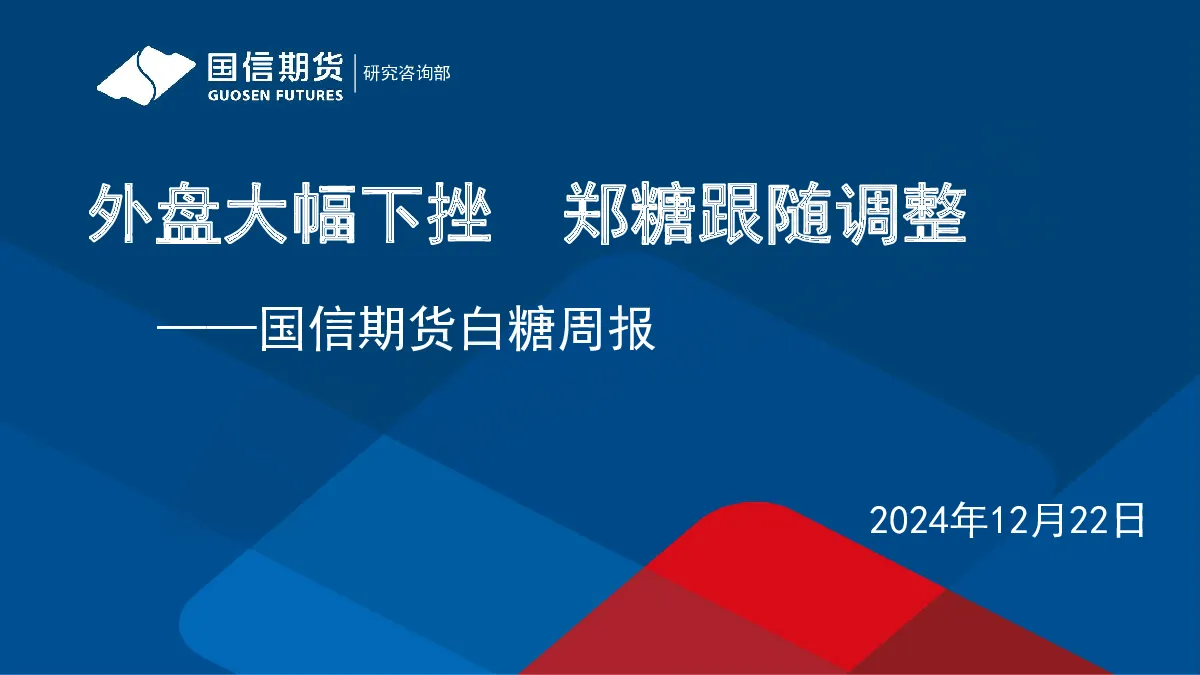 国信期货
GUOSEN FUTURES
研究咨询部

外盘大幅下挫　郑糖跟随调整

——国信期货白糖周报

2024年12月22日